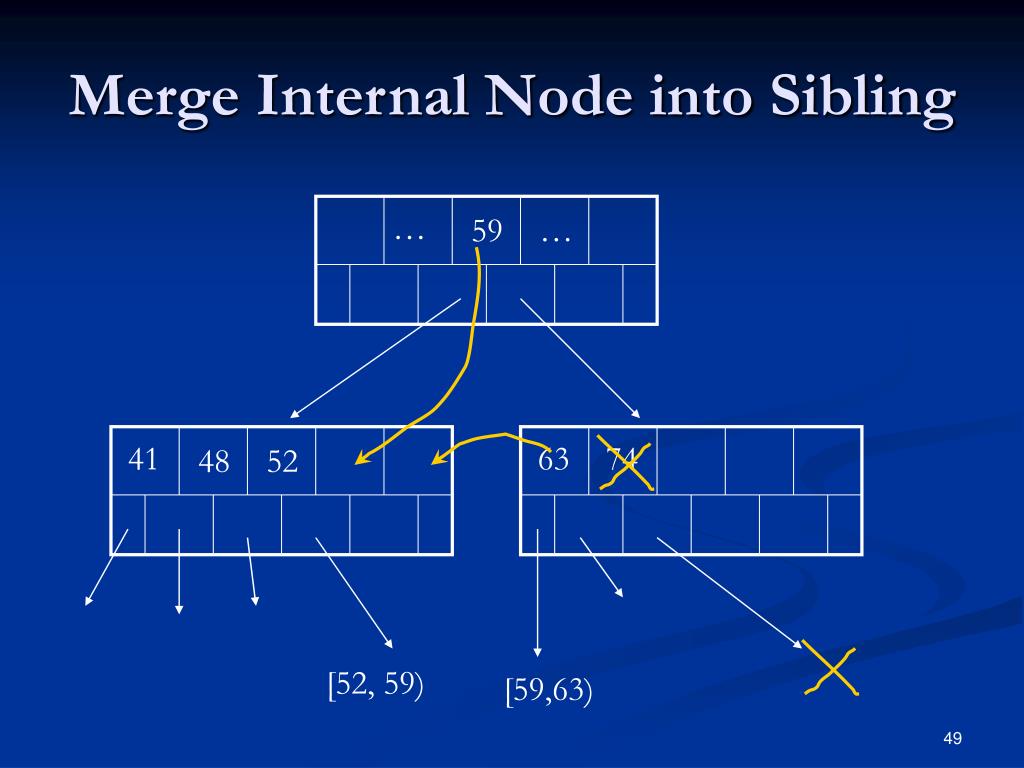 Merge Internal Node into Sibling

… 59 …

41 48 52

63 74

[52, 59)

[59,63)

49